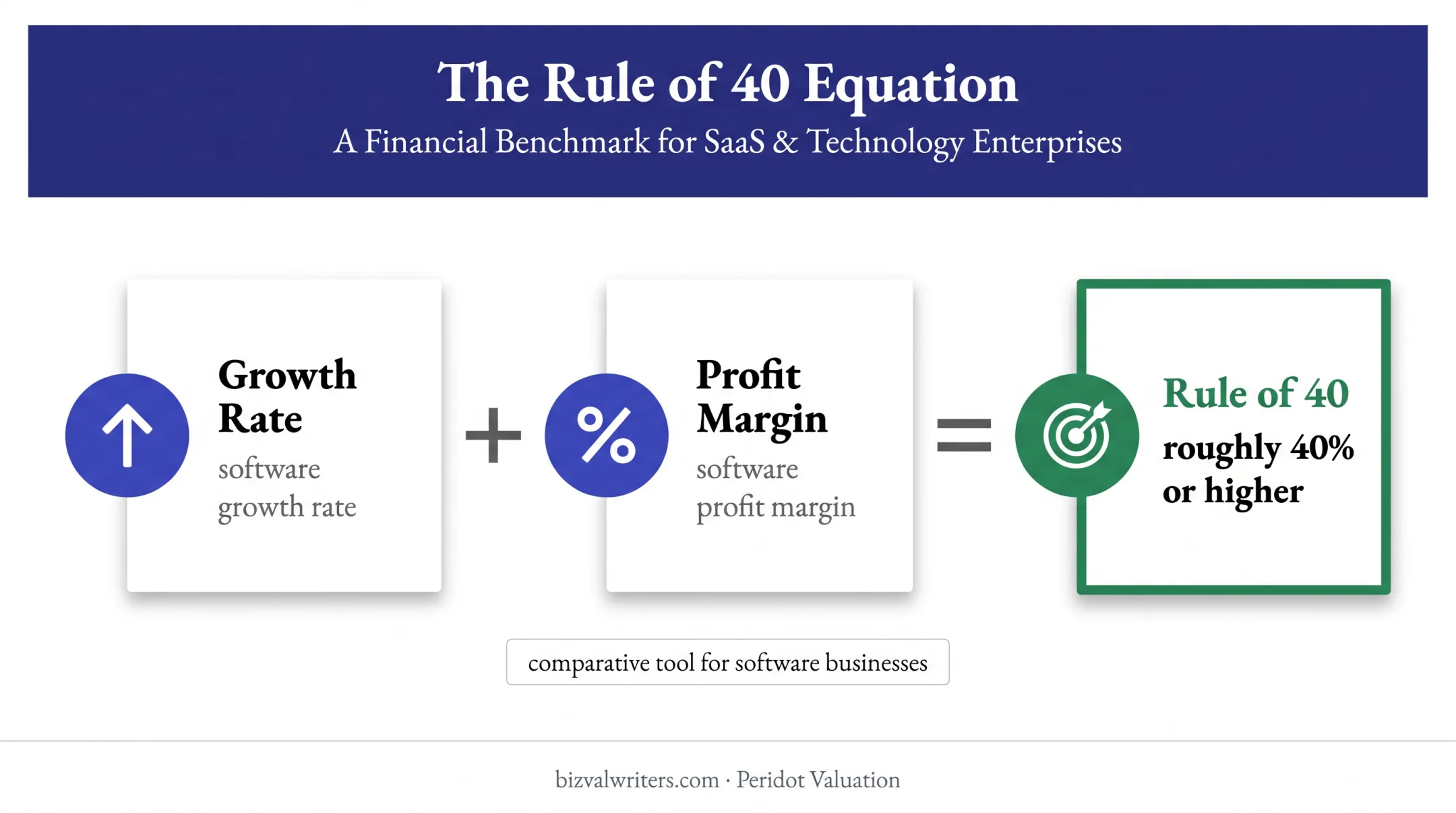 The Rule of 40 Equation

A Financial Benchmark for SaaS & Technology Enterprises

Growth Rate
software growth rate

+

%

Profit Margin
software profit margin

=

Rule of 40
roughly 40% or higher

comparative tool for software businesses

bizvalwriters.com · Peridot Valuation